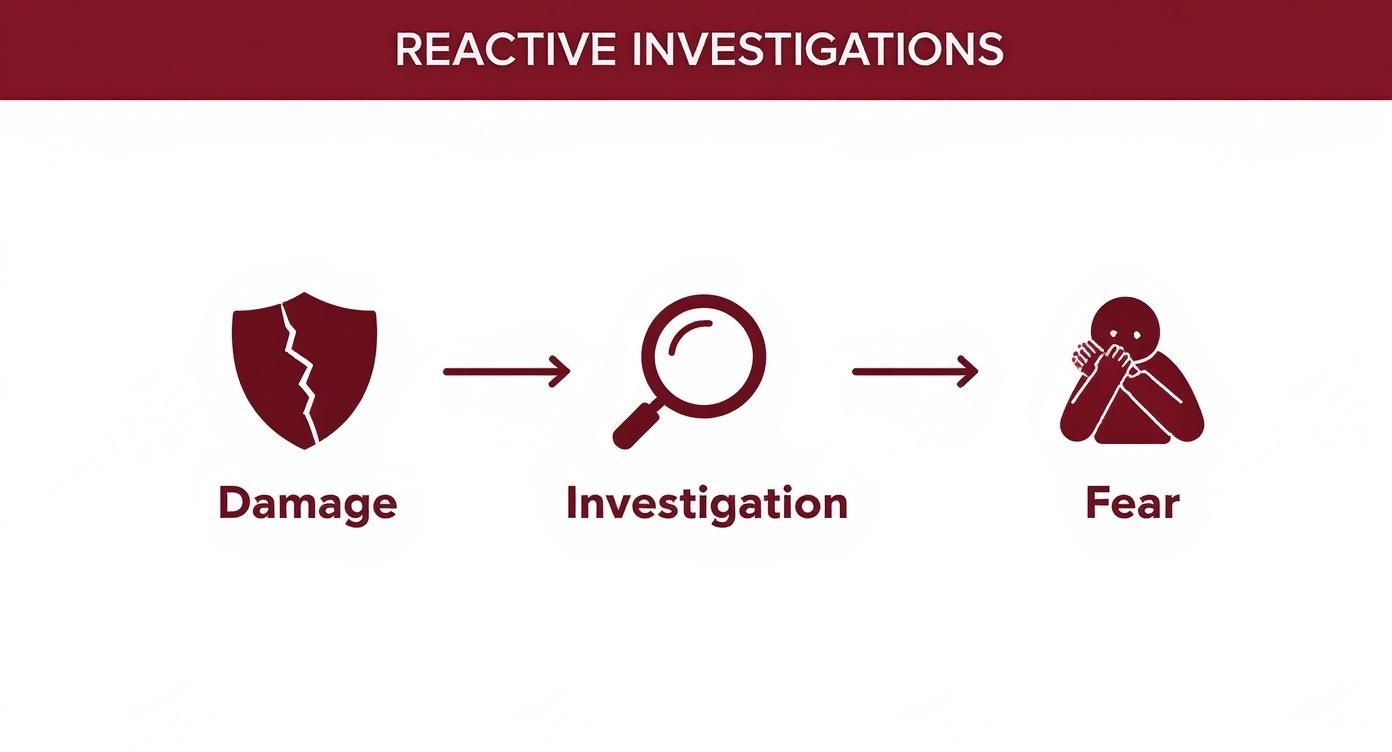 REACTIVE INVESTIGATIONS

Damage

Investigation

Fear